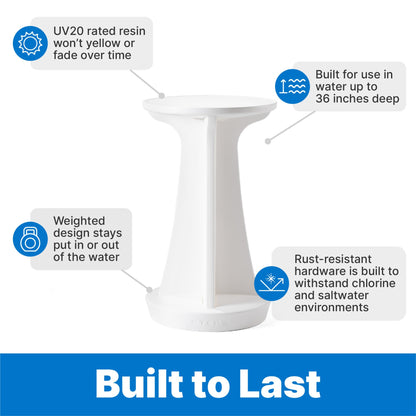 UV20 rated resin won't yellow or fade over time

Built for use in water up to 36 inches deep

Weighted design stays put in or out of the water

Rust-resistant hardware is built to withstand chlorine and saltwater environments

Built to Last